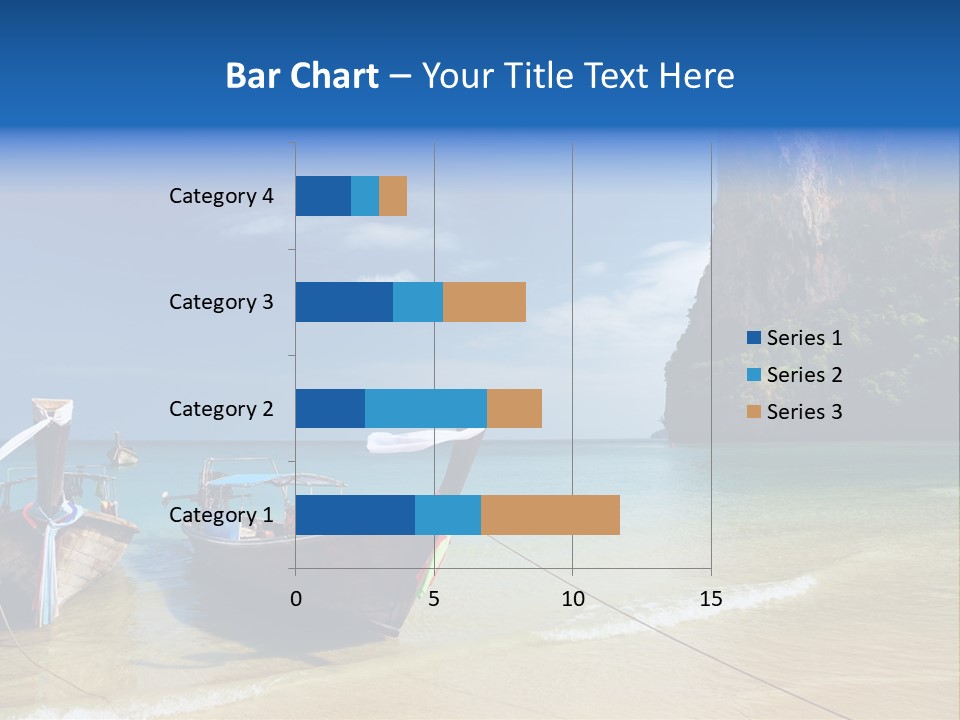 Bar Chart – Your Title Text Here

Category 4
Category 3
Category 2
Category 1

0
5
10
15

Series 1
Series 2
Series 3